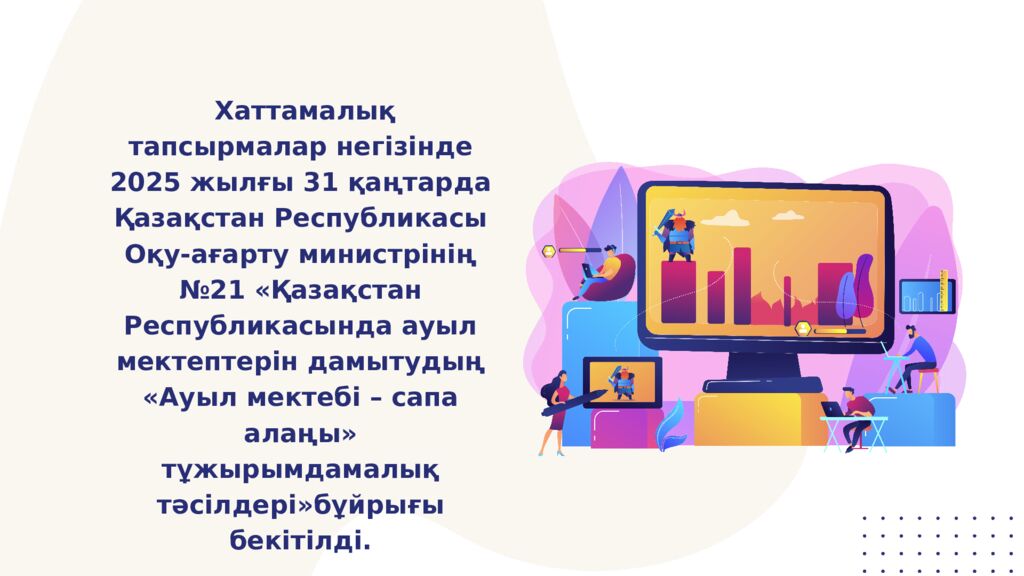 Хаттамалық тапсырмалар негізінде 2025 жылғы 31 қаңтарда Қазақстан Республикасы Оқу-ағарту министрінің №21 «Қазақстан Республикасында ауыл мектептерін дамытудың «Ауыл мектебі – сапа алаңы» тұжырымдамалық тәсілдері»бұйрығы бекітілді.